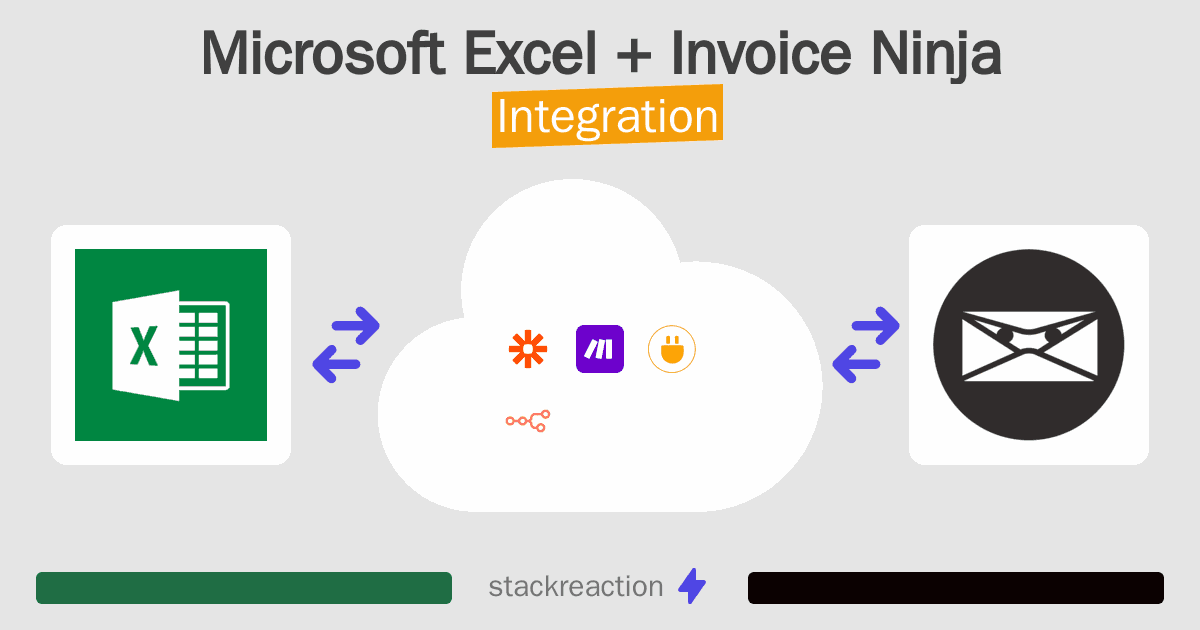 Microsoft Excel + Invoice Ninja
Integration

X

stackreaction